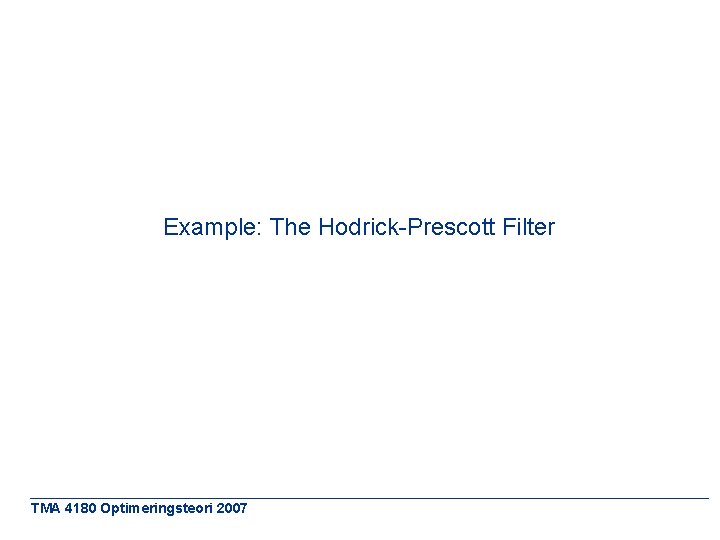 Example: The Hodrick-Prescott Filter

TMA 4180 Optimeringsteori 2007